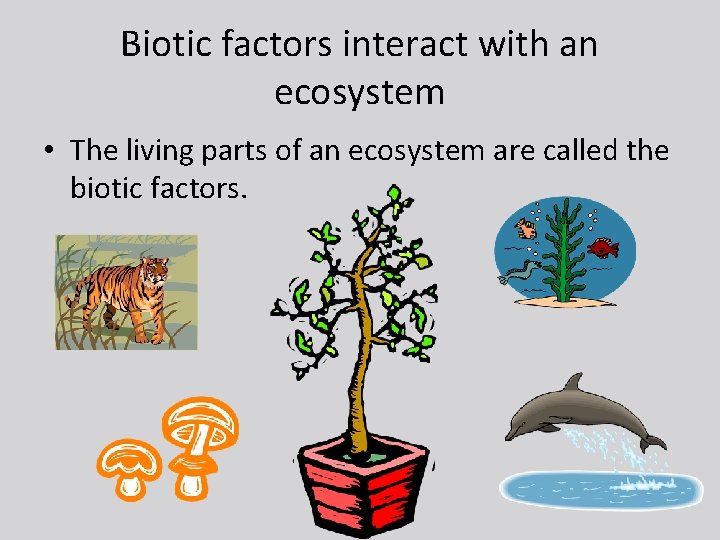 Biotic factors interact with an ecosystem

• The living parts of an ecosystem are called the biotic factors.